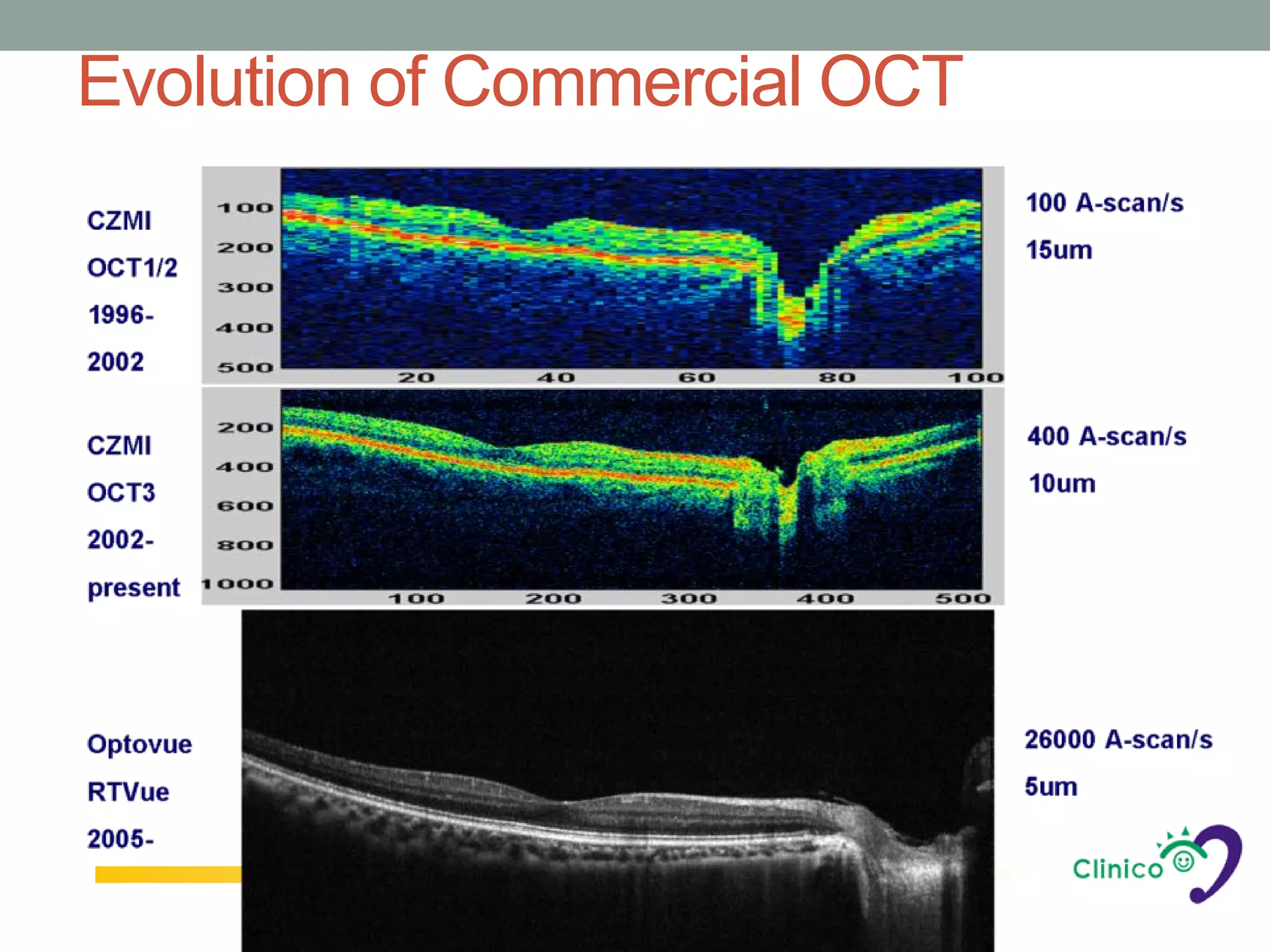 Evolution of Commercial OCT

CZMI
OCT1/2
1996-
2002

100
200
300
400
500
20 40 60 80 100

100 A-scan/s
15um

CZMI
OCT3
2002-
present

200
400
600
800
1000
100 200 300 400 500

400 A-scan/s
10um

Optovue
RTVue
2005-

26000 A-scan/s
5um

Clinico